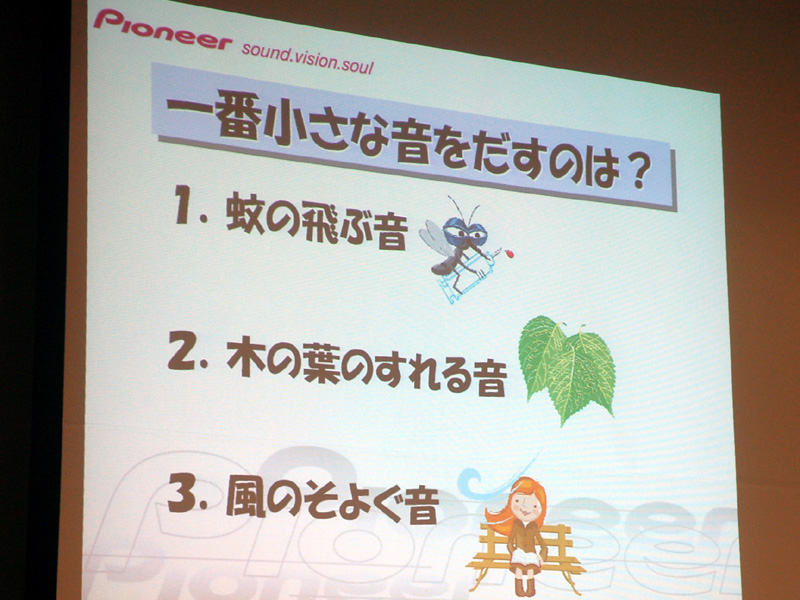 Pioneer sound.vision.soul

一番小さな音をだすのは？

1. 蚊の飛ぶ音

2. 木の葉のすれる音

3. 風のそよぐ音

Pioneer